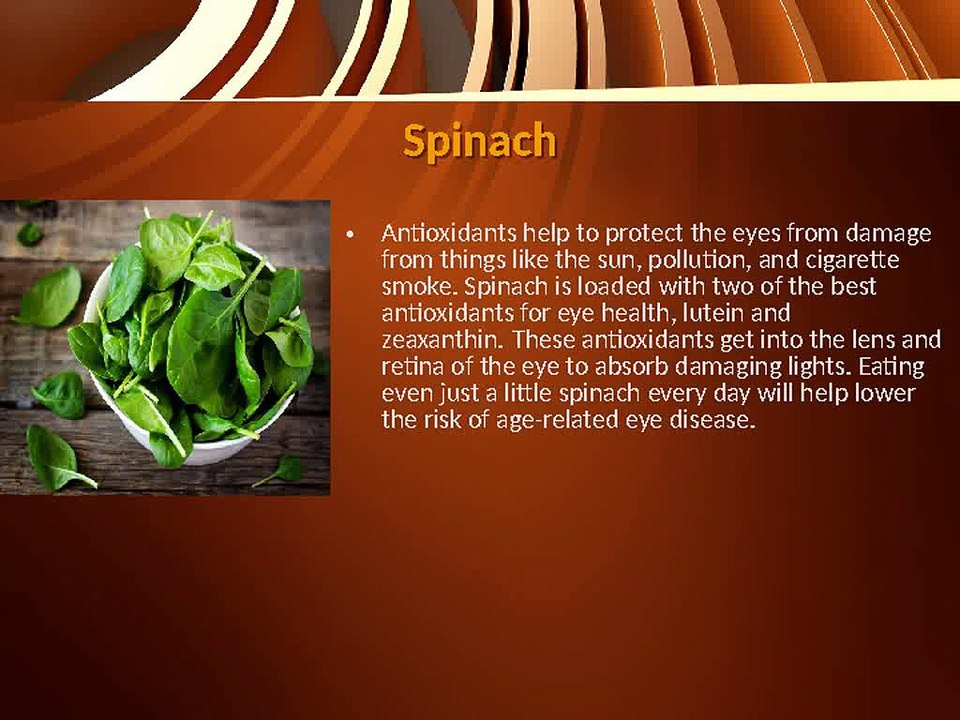 Spinach

• Antioxidants help to protect the eyes from damage from things like the sun, pollution, and cigarette smoke. Spinach is loaded with two of the best antioxidants for eye health, lutein and zeaxanthin. These antioxidants get into the lens and retina of the eye to absorb damaging lights. Eating even just a little spinach every day will help lower the risk of age-related eye disease.